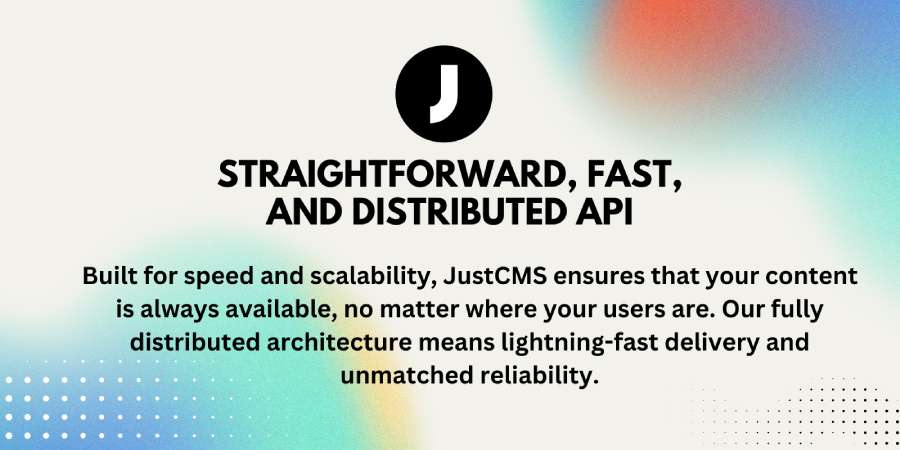 J

STRAIGHTFORWARD, FAST, AND DISTRIBUTED API

Built for speed and scalability, JustCMS ensures that your content is always available, no matter where your users are. Our fully distributed architecture means lightning-fast delivery and unmatched reliability.